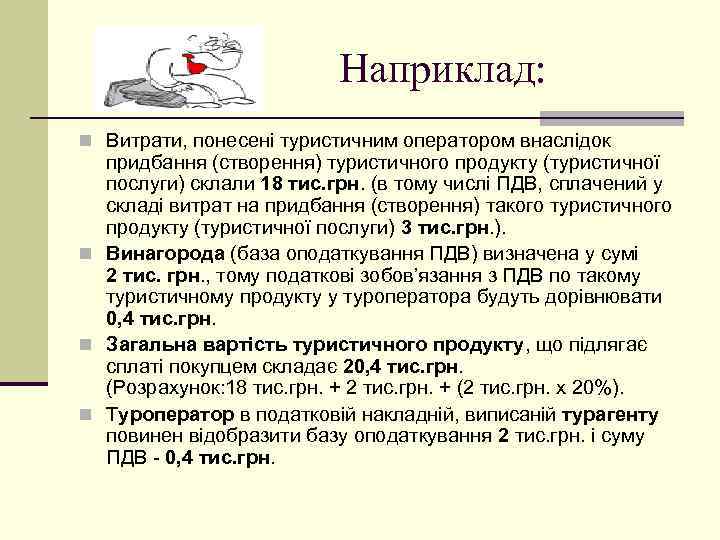 Наприклад:

Витрати, понесені туристичним оператором внаслідок придбання (створення) туристичного продукту (туристичної послуги) склали 18 тис.грн. (в тому числі ПДВ, сплачений у складі витрат на придбання (створення) такого туристичного продукту (туристичної послуги) 3 тис.грн.).

Винагорода (база оподаткування ПДВ) визначена у сумі 2 тис. грн., тому податкові зобов'язання з ПДВ по такому туристичному продукту у туроператора будуть дорівнювати 0,4 тис.грн.

Загальна вартість туристичного продукту, що підлягає сплаті покупцем складає 20,4 тис.грн. (Розрахунок:18 тис.грн. + 2 тис.грн. + (2 тис.грн. х 20%).

Туроператор в податковій накладній, виписаній турагенту повинен відобразити базу оподаткування 2 тис.грн. і суму ПДВ - 0,4 тис.грн.